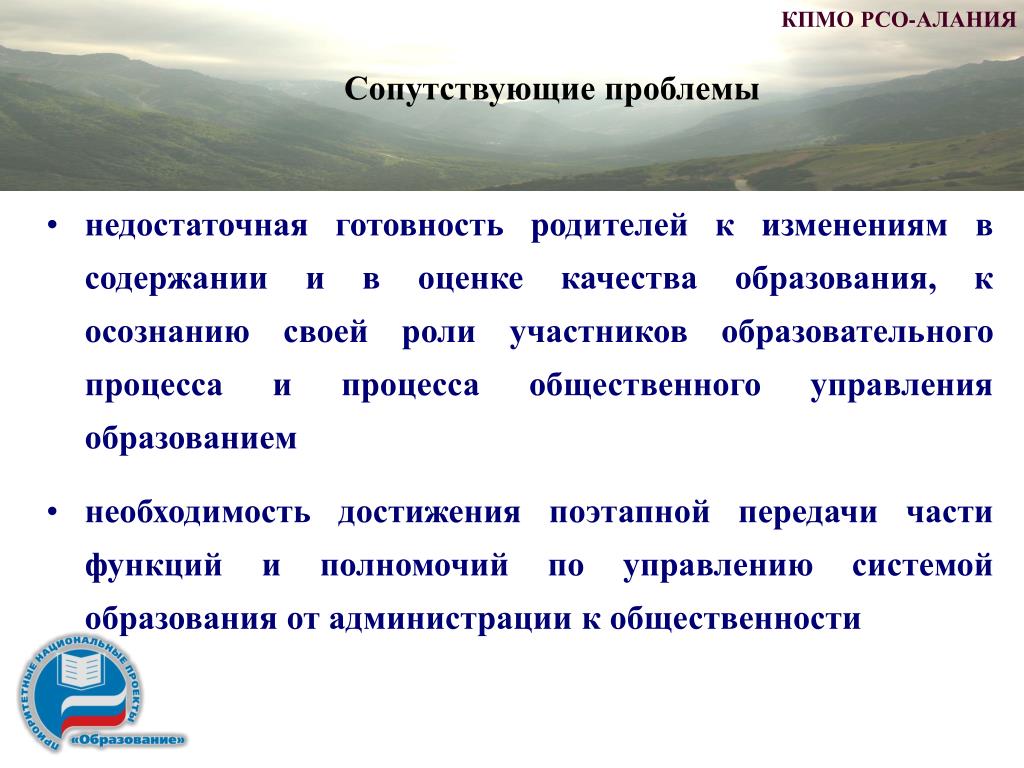 КПМО РСО-АЛАНИЯ

Сопутствующие проблемы

• недостаточная готовность родителей к изменениям в содержании и в оценке качества образования, к осознанию своей роли участников образовательного процесса и процесса общественного управления образованием

• необходимость достижения поэтапной передачи части функций и полномочий по управлению системой образования от администрации к общественности

ПРИОРИТЕТНЫЕ НАЦИОНАЛЬНЫЕ ПРОЕКТЫ «Образование»